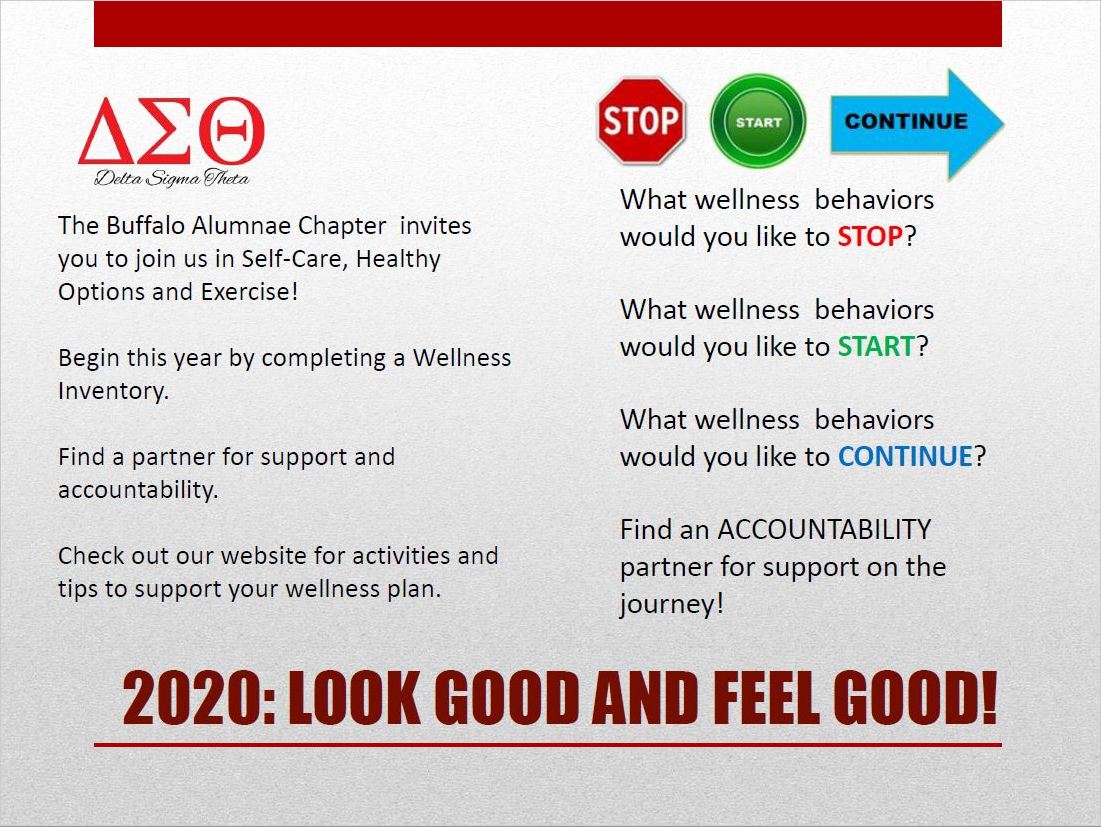 ΔΣΘ
Delta Sigma Theta

The Buffalo Alumnae Chapter invites you to join us in Self-Care, Healthy Options and Exercise!

Begin this year by completing a Wellness Inventory.

Find a partner for support and accountability.

Check out our website for activities and tips to support your wellness plan.

STOP

START

CONTINUE

What wellness behaviors would you like to STOP?

What wellness behaviors would you like to START?

What wellness behaviors would you like to CONTINUE?

Find an ACCOUNTABILITY partner for support on the journey!

2020: LOOK GOOD AND FEEL GOOD!